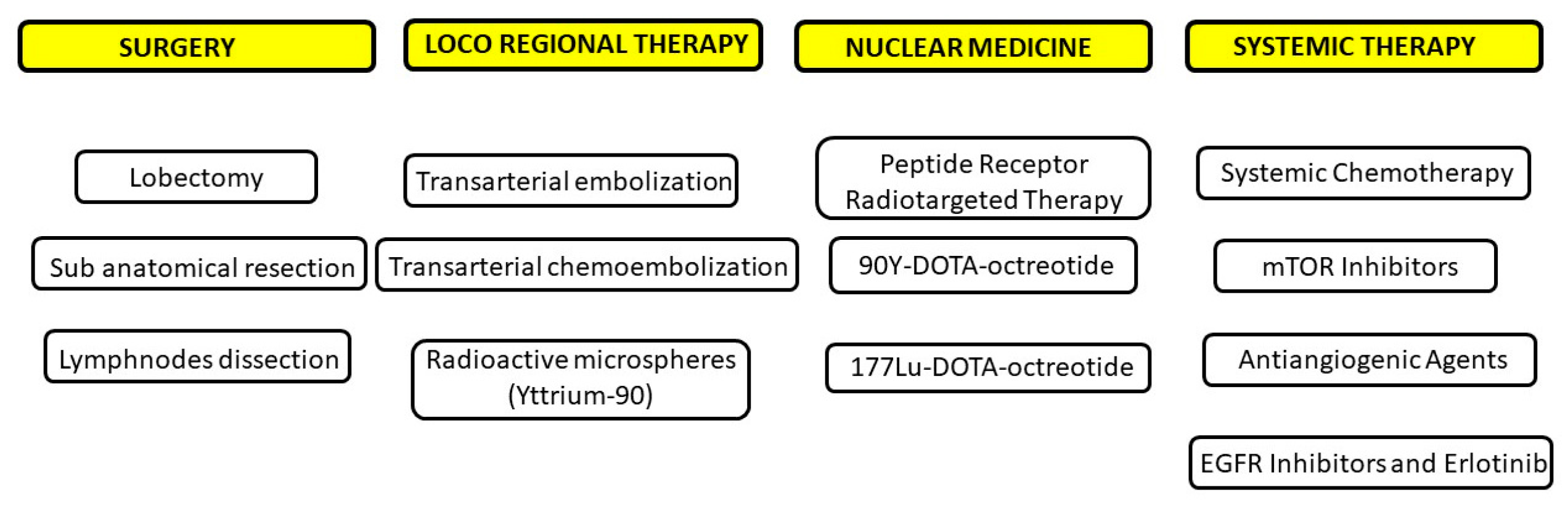 SURGERY

Lobectomy

Sub anatomical resection

Lymphnodes dissection

LOCO REGIONAL THERAPY

Transarterial embolization

Transarterial chemoembolization

Radioactive microspheres (Yttrium-90)

NUCLEAR MEDICINE

Peptide Receptor Radiotargeted Therapy

90Y-DOTA-octreotide

177Lu-DOTA-octreotide

SYSTEMIC THERAPY

Systemic Chemotherapy

mTOR Inhibitors

Antiangiogenic Agents

EGFR Inhibitors and Erlotinib